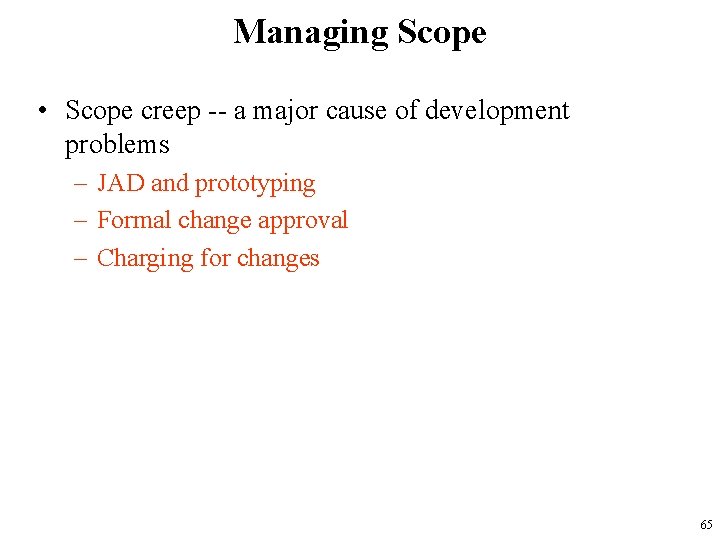 Managing Scope

• Scope creep -- a major cause of development problems
– JAD and prototyping
– Formal change approval
– Charging for changes

65